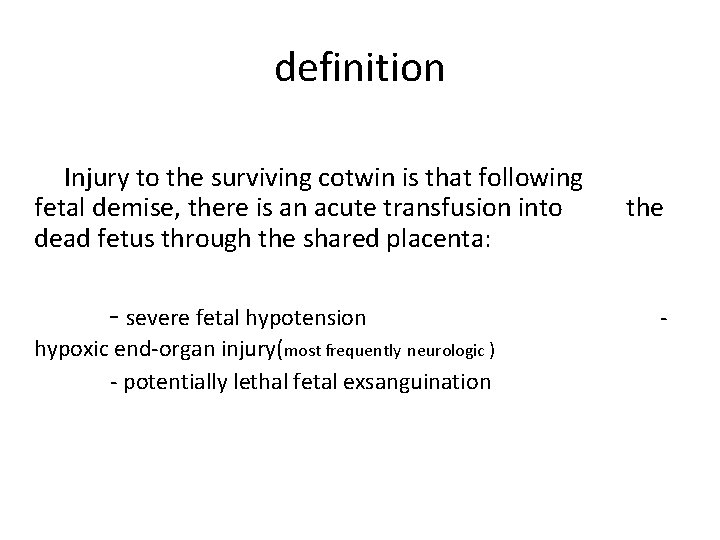 definition

Injury to the surviving cotwin is that following fetal demise, there is an acute transfusion into the dead fetus through the shared placenta:

- severe fetal hypotension
- hypoxic end-organ injury(most frequently neurologic )
- potentially lethal fetal exsanguination